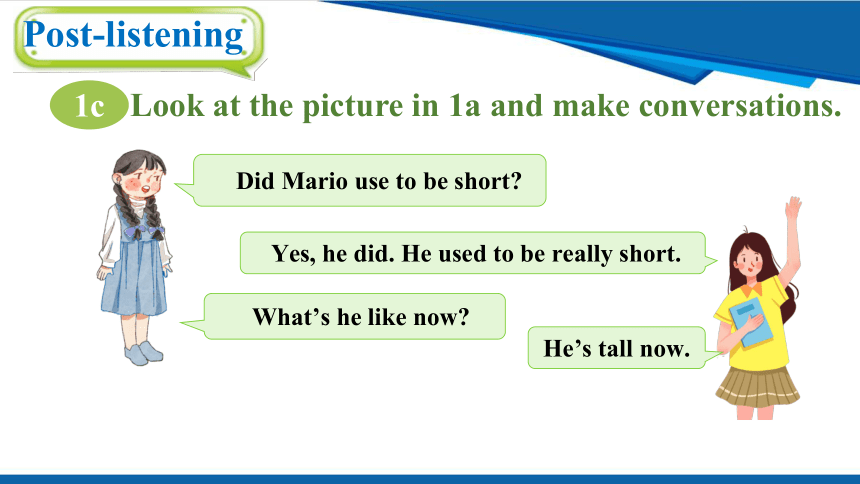 Post-listening

1c Look at the picture in 1a and make conversations.

Did Mario use to be short?

Yes, he did. He used to be really short.

What’s he like now?

He’s tall now.